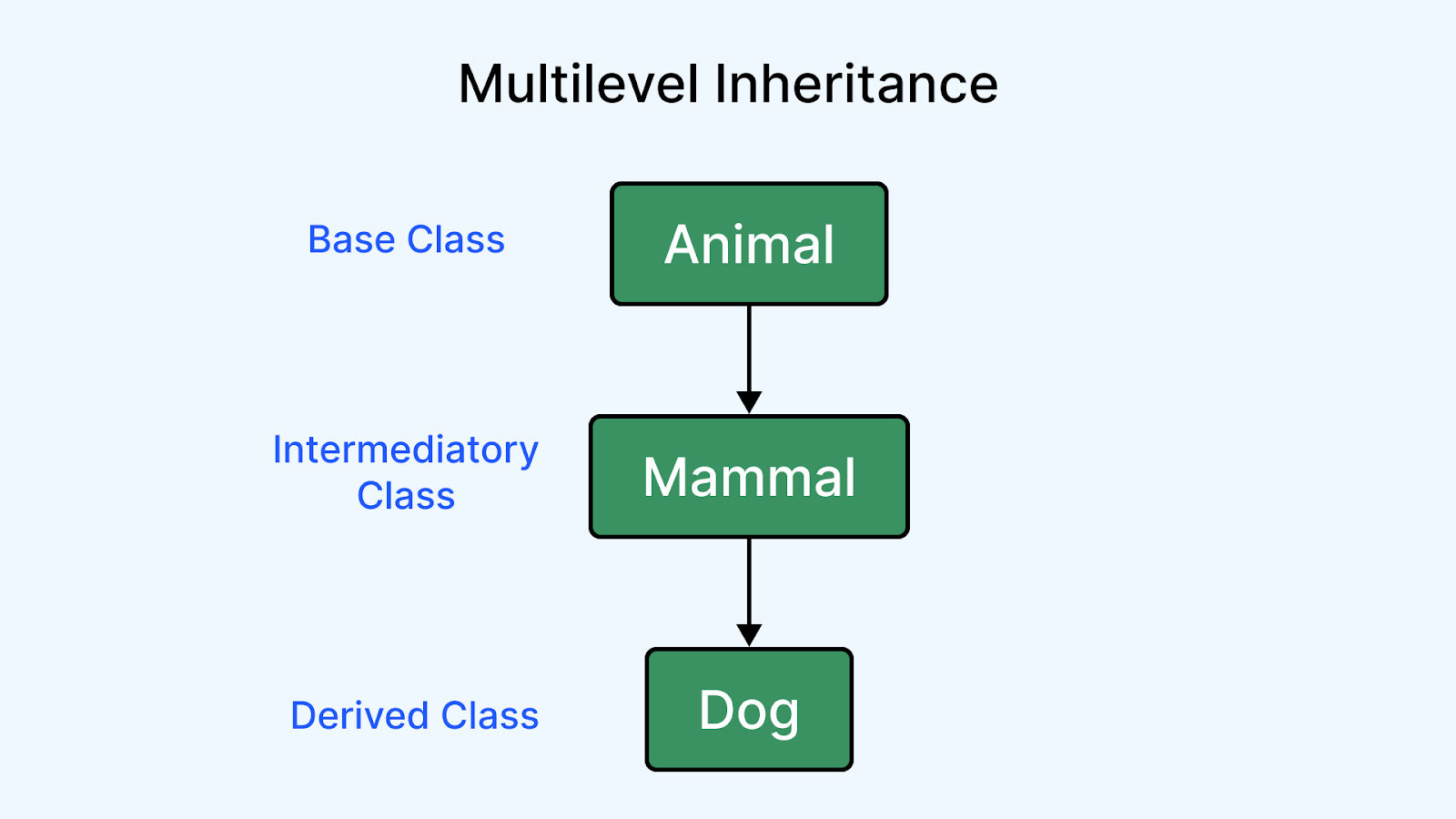 Multilevel Inheritance

Base Class

Animal

Intermediatory Class

Mammal

Derived Class

Dog